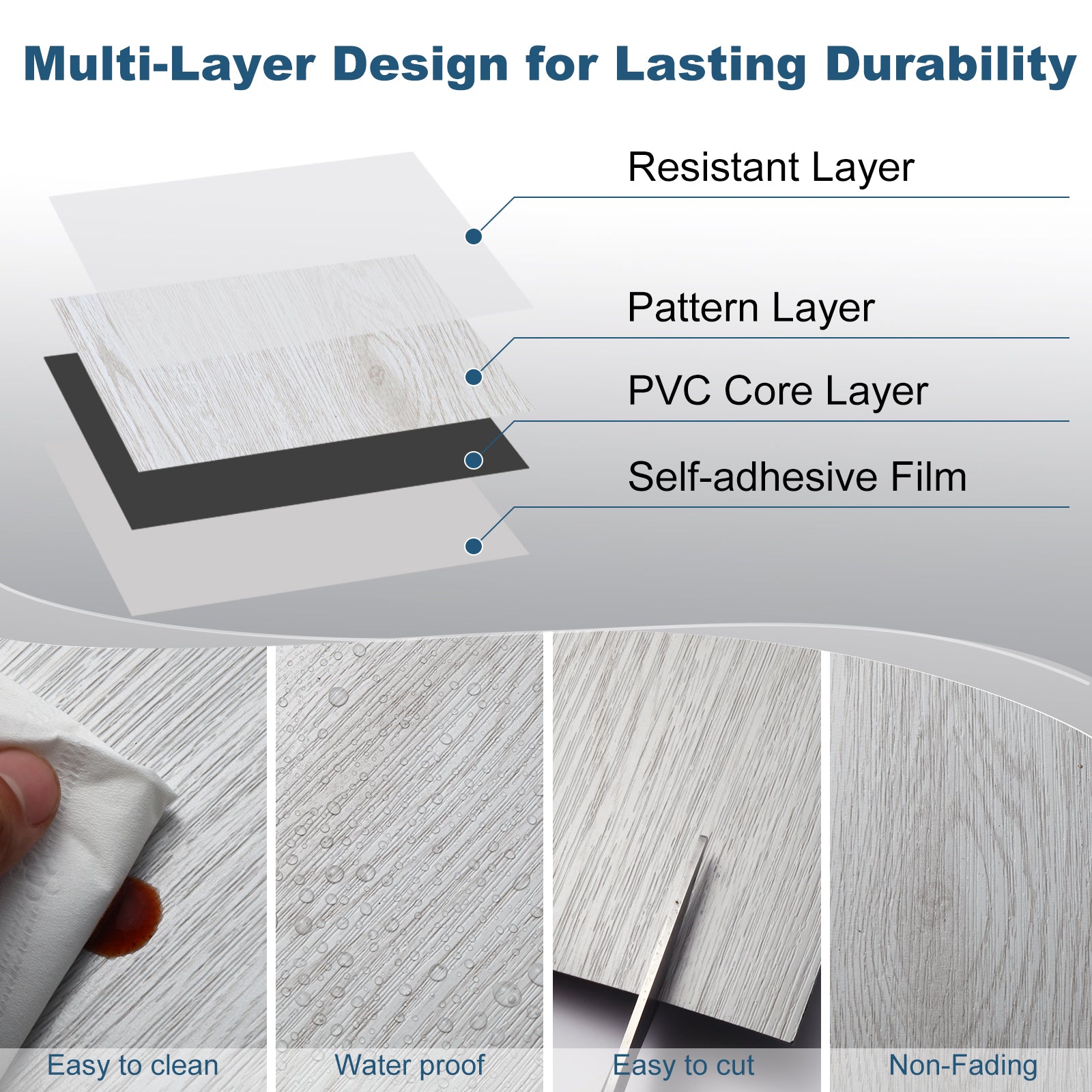 Multi-Layer Design for Lasting Durability

Resistant Layer

Pattern Layer

PVC Core Layer

Self-adhesive Film

Easy to clean

Water proof

Easy to cut

Non-Fading